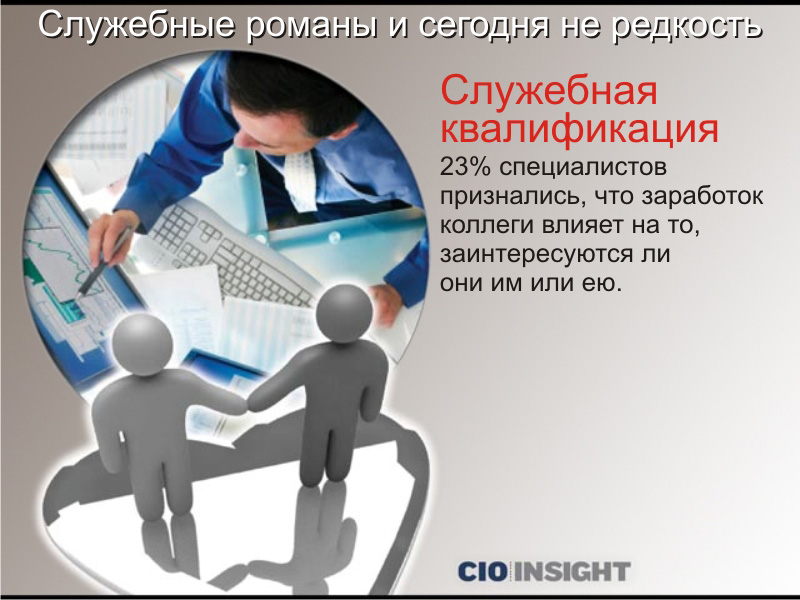 Служебные романы и сегодня не редкость

Служебная квалификация

23% специалистов признались, что заработок коллеги влияет на то, заинтересуются ли они им или ею.

CIO INSIGHT